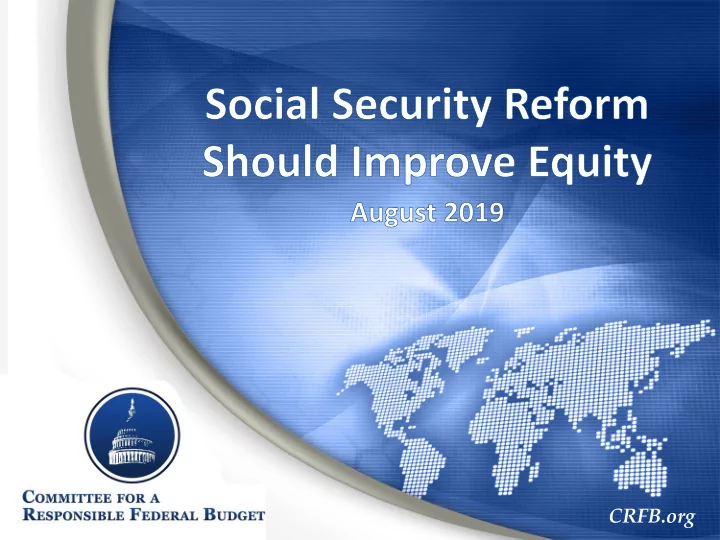 Social Security Reform Should Improve Equity

August 2019

COMMITTEE FOR A RESPONSIBLE FEDERAL BUDGET

CRFB.org